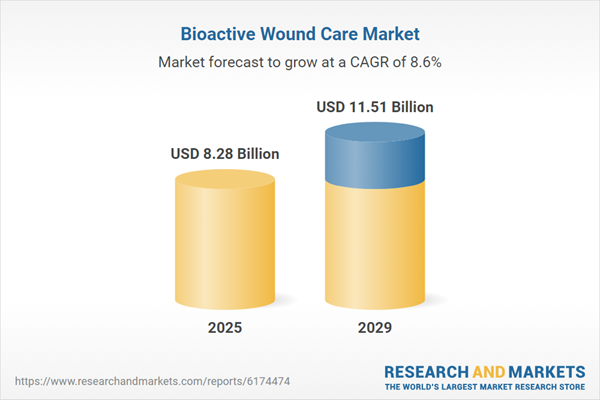 Bioactive Wound Care Market

Market forecast to grow at a CAGR of 8.6%

USD 8.28 Billion

USD 11.51 Billion

2025

2029

https://www.researchandmarkets.com/reports/6174474

RESEARCH AND MARKETS
THE WORLD'S LARGEST MARKET RESEARCH STORE